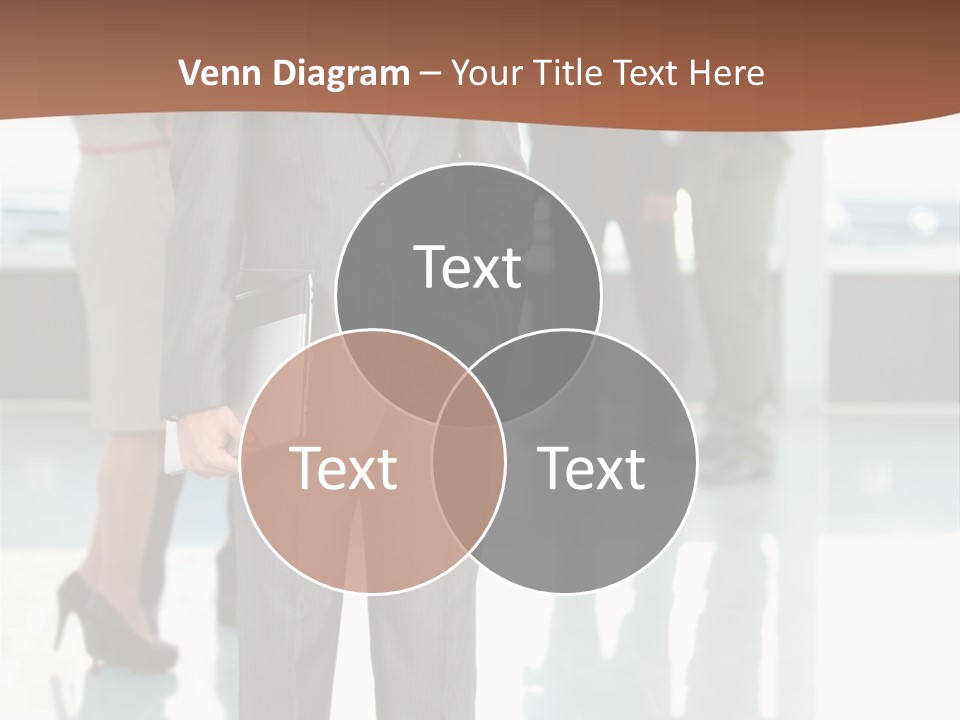 Venn Diagram – Your Title Text Here

Text

Text

Text